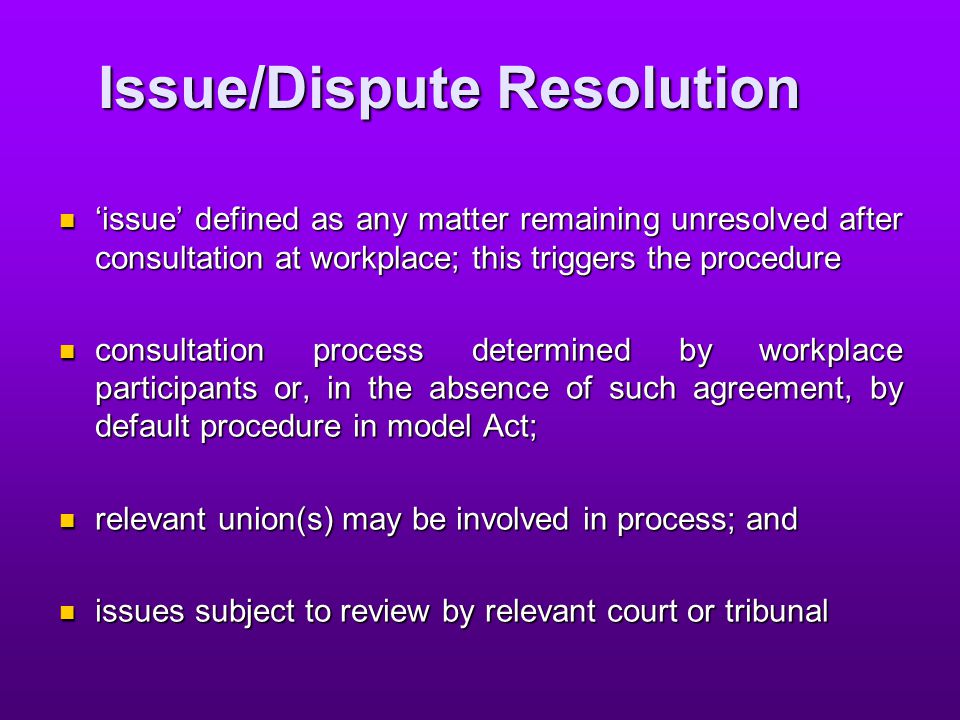 Issue/Dispute Resolution

- ‘issue’ defined as any matter remaining unresolved after consultation at workplace; this triggers the procedure

- consultation process determined by workplace participants or, in the absence of such agreement, by default procedure in model Act;

- relevant union(s) may be involved in process; and

- issues subject to review by relevant court or tribunal